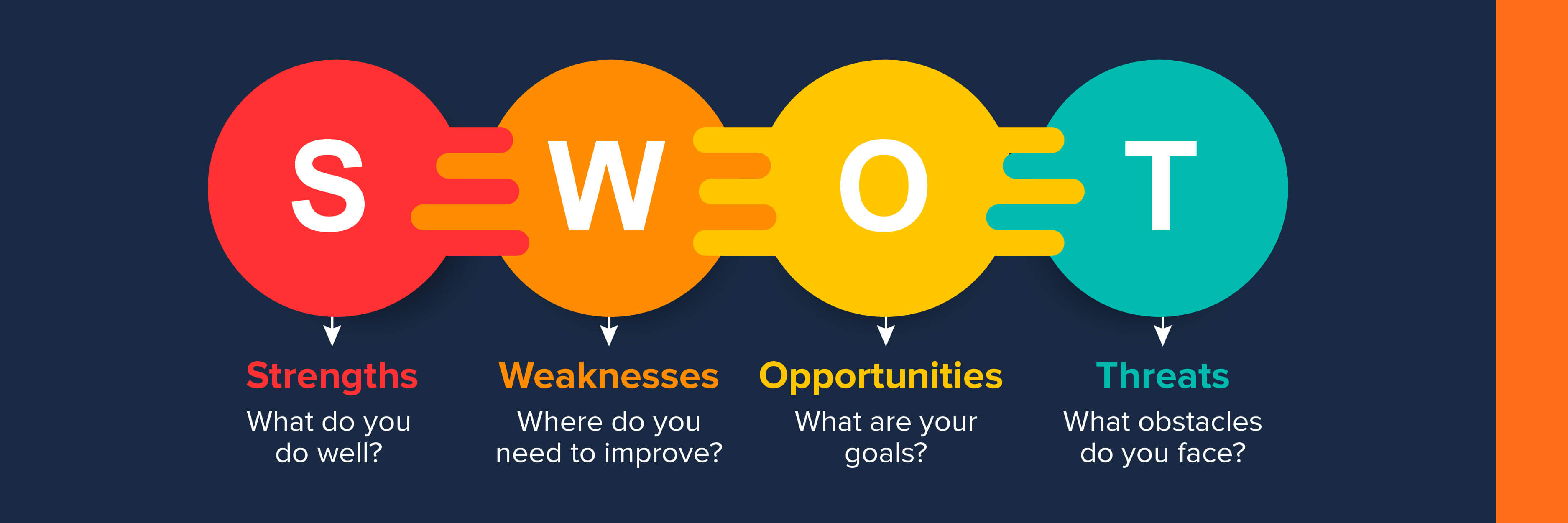 S W O T

Strengths
What do you do well?

Weaknesses
Where do you need to improve?

Opportunities
What are your goals?

Threats
What obstacles do you face?